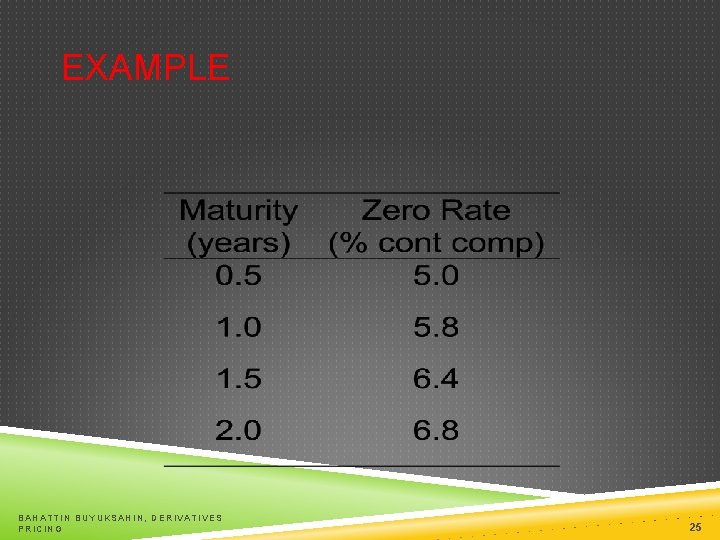 EXAMPLE

| Maturity (years) | Zero Rate (% cont comp) |
|---|---|
| 0.5 | 5.0 |
| 1.0 | 5.8 |
| 1.5 | 6.4 |
| 2.0 | 6.8 |

BAHATTIN BUYUKSAHIN, DERIVATIVES PRICING

25